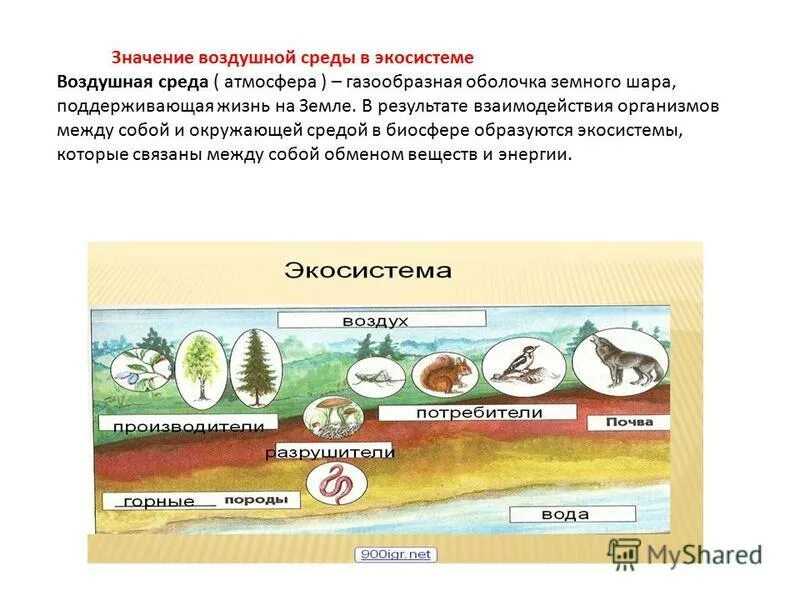 Значение воздушной среды в экосистеме

Воздушная среда ( атмосфера ) – газообразная оболочка земного шара, поддерживающая жизнь на Земле. В результате взаимодействия организмов между собой и окружающей средой в биосфере образуются экосистемы, которые связаны между собой обменом веществ и энергии.

Экосистема

воздух

производители

потребители

Почва

разрушители

горные породы

вода

900igr.net

MyShared